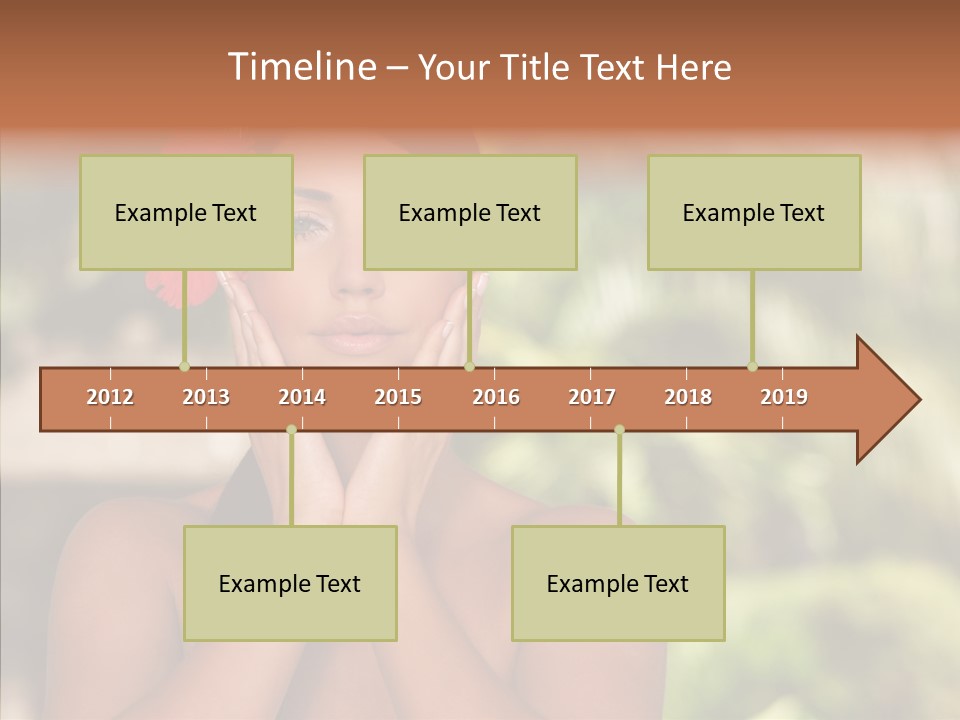 Timeline – Your Title Text Here

Example Text

Example Text

Example Text

2012 2013 2014 2015 2016 2017 2018 2019

Example Text

Example Text